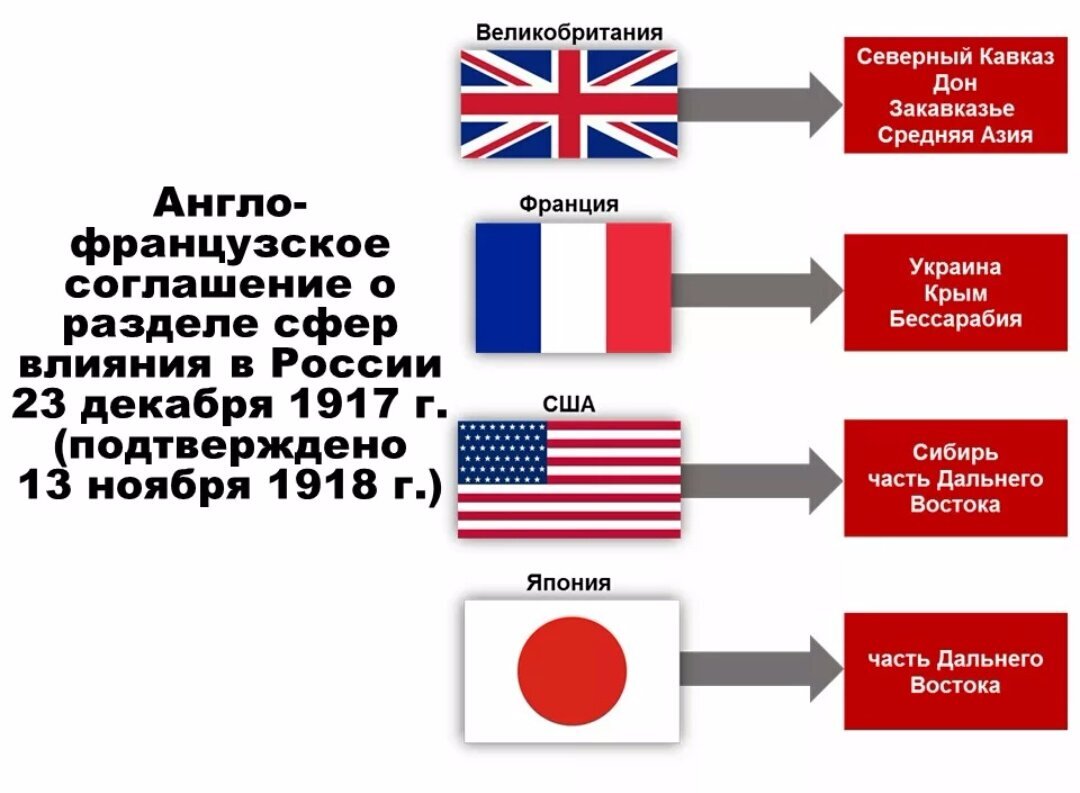 Англо-французское соглашение о разделе сфер влияния в России 23 декабря 1917 г. (подтверждено 13 ноября 1918 г.)

Великобритания

Северный Кавказ
Дон
Закавказье
Средняя Азия

Франция

Украина
Крым
Бессарабия

США

Сибирь
часть Дальнего Востока

Япония

часть Дальнего Востока